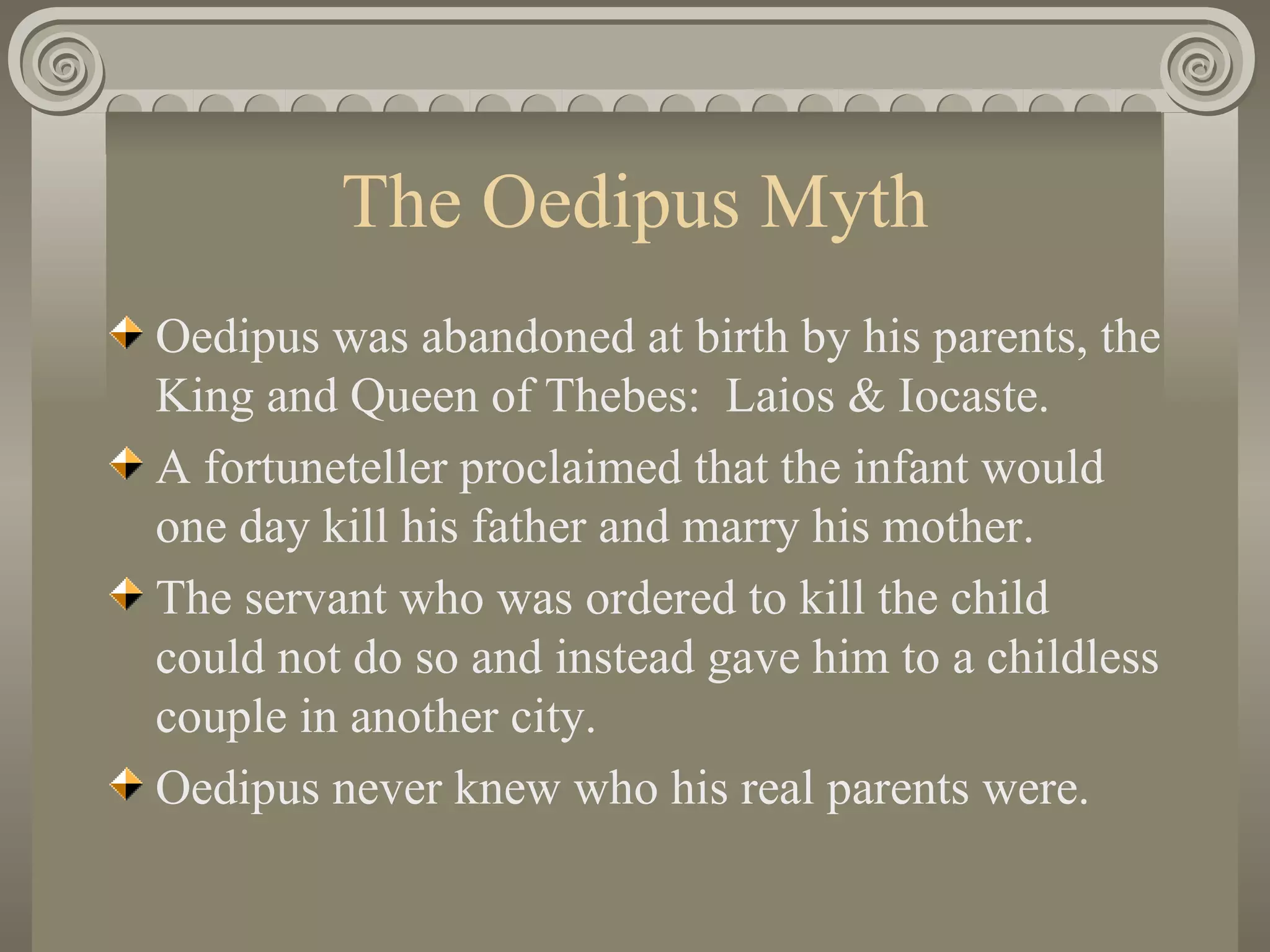 The Oedipus Myth

Oedipus was abandoned at birth by his parents, the King and Queen of Thebes: Laios & Iocaste.

A fortuneteller proclaimed that the infant would one day kill his father and marry his mother.

The servant who was ordered to kill the child could not do so and instead gave him to a childless couple in another city.

Oedipus never knew who his real parents were.